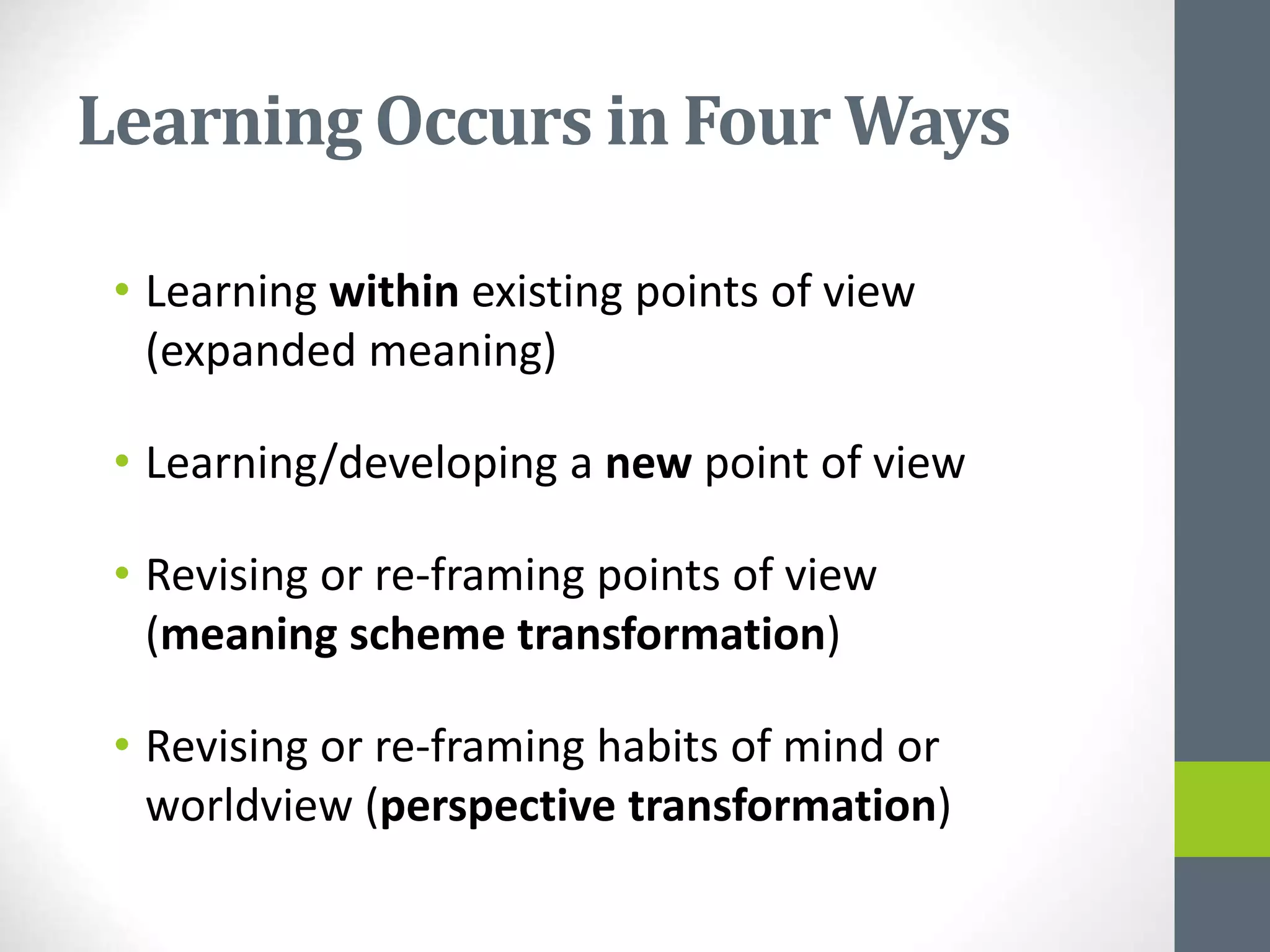 Learning Occurs in Four Ways

• Learning within existing points of view (expanded meaning)

• Learning/developing a new point of view

• Revising or re-framing points of view (meaning scheme transformation)

• Revising or re-framing habits of mind or worldview (perspective transformation)